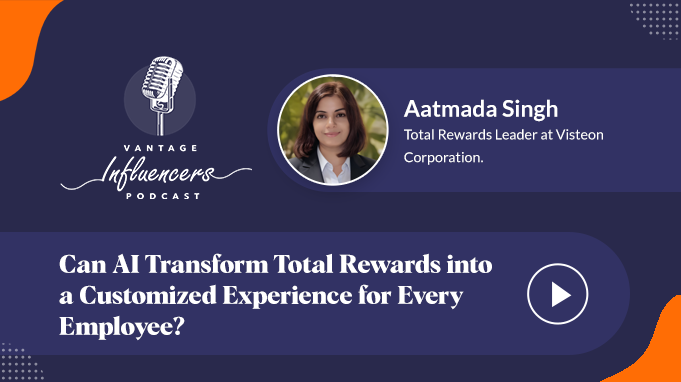 VANTAGE
Influencers
PODCAST

Aatmada Singh
Total Rewards Leader at Visteon Corporation.

Can AI Transform Total Rewards into a Customized Experience for Every Employee?